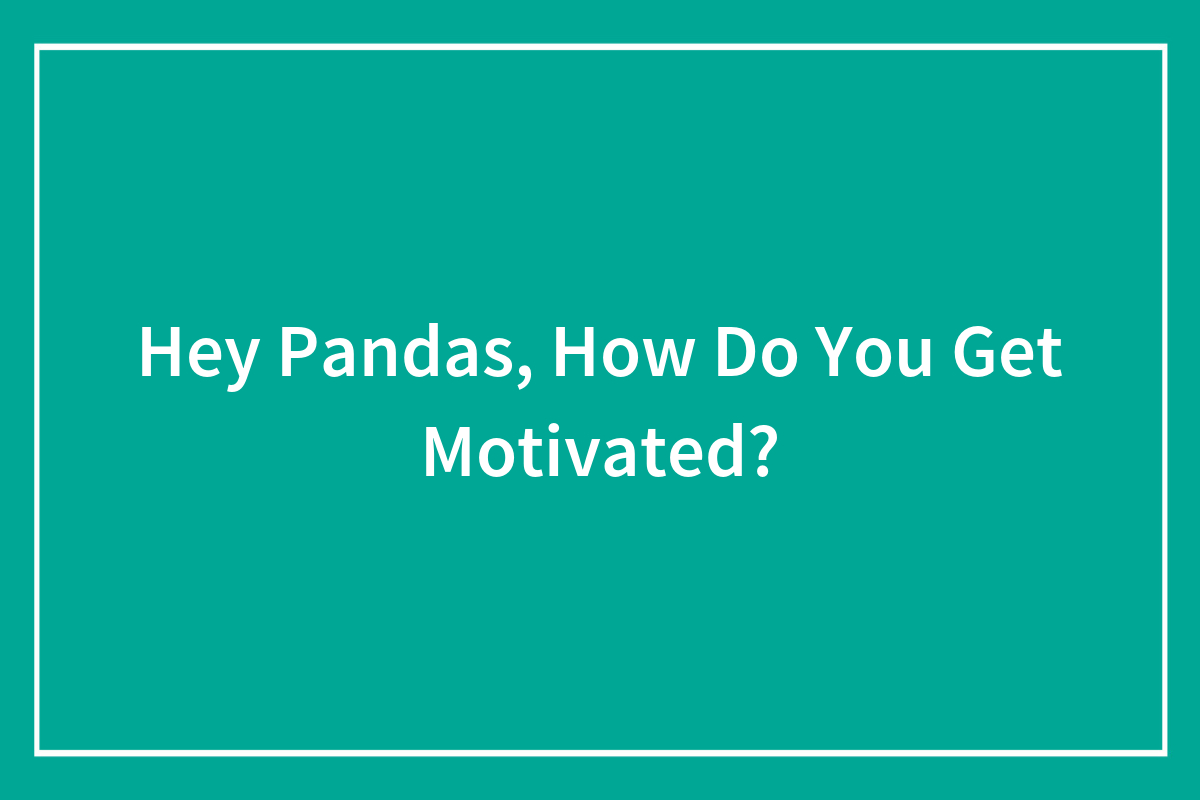 Hey Pandas, How Do You Get Motivated?